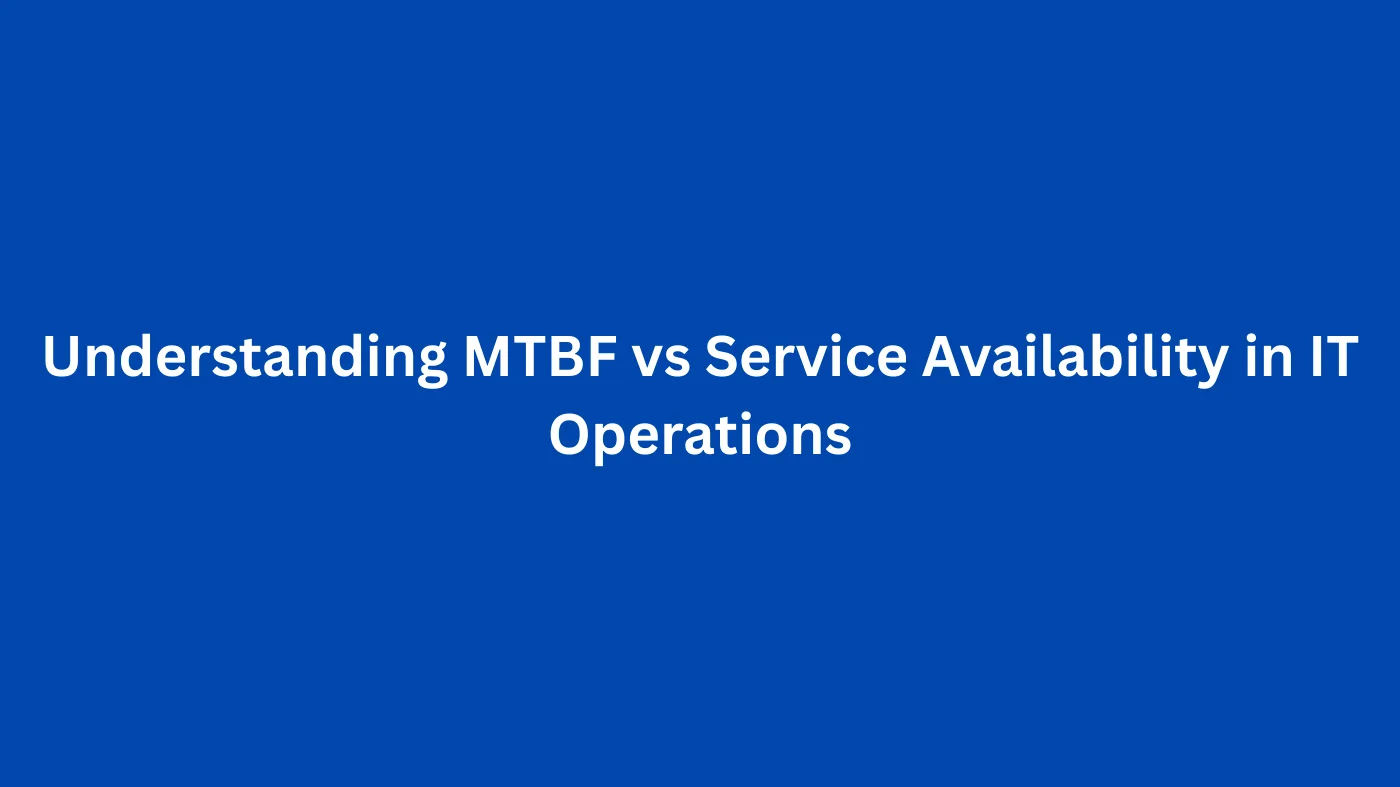 Understanding MTBF vs Service Availability in IT Operations